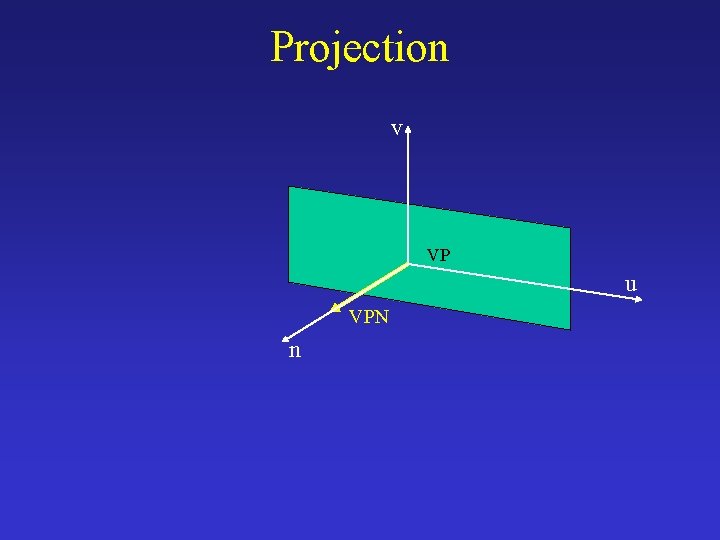 Projection

v

VP

u

VPN

n